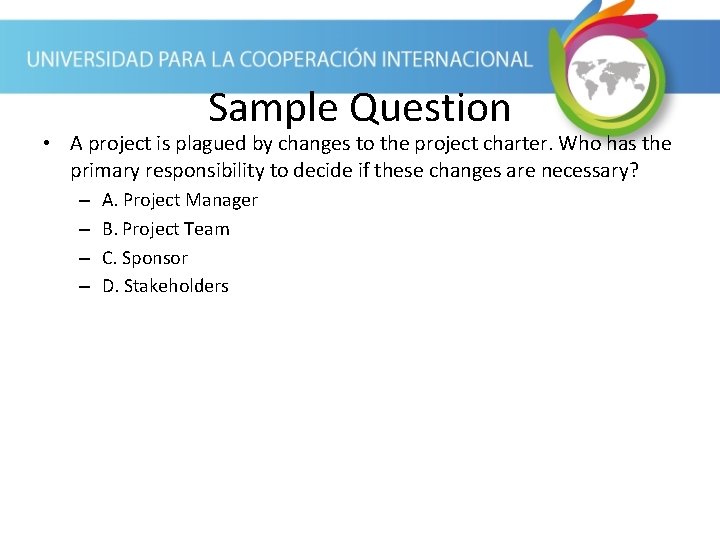 UNIVERSIDAD PARA LA COOPERACIÓN INTERNACIONAL

Sample Question

• A project is plagued by changes to the project charter. Who has the primary responsibility to decide if these changes are necessary?
– A. Project Manager
– B. Project Team
– C. Sponsor
– D. Stakeholders